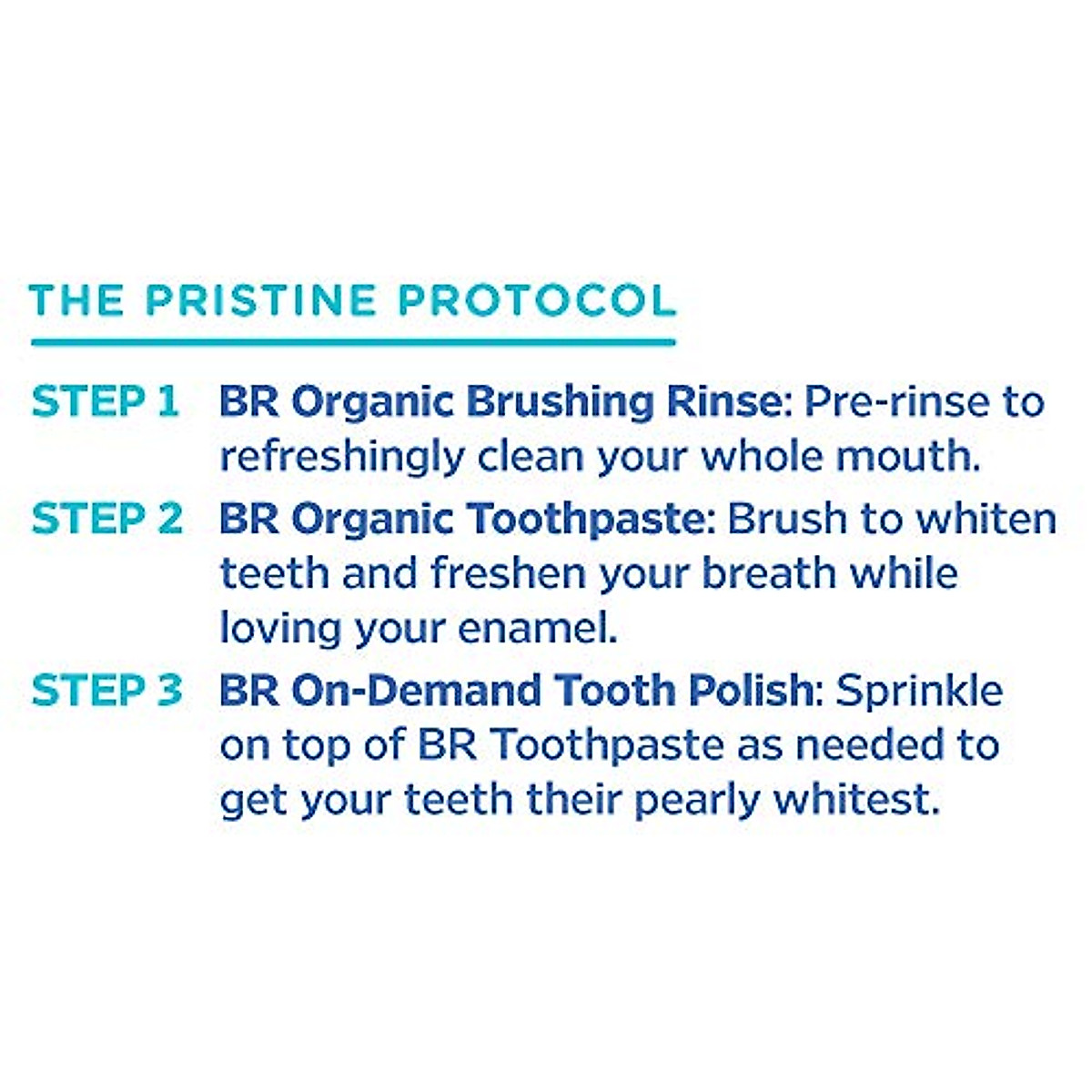 THE PRISTINE PROTOCOL

STEP 1 BR Organic Brushing Rinse: Pre-rinse to refreshingly clean your whole mouth.

STEP 2 BR Organic Toothpaste: Brush to whiten teeth and freshen your breath while loving your enamel.

STEP 3 BR On-Demand Tooth Polish: Sprinkle on top of BR Toothpaste as needed to get your teeth their pearly whitest.